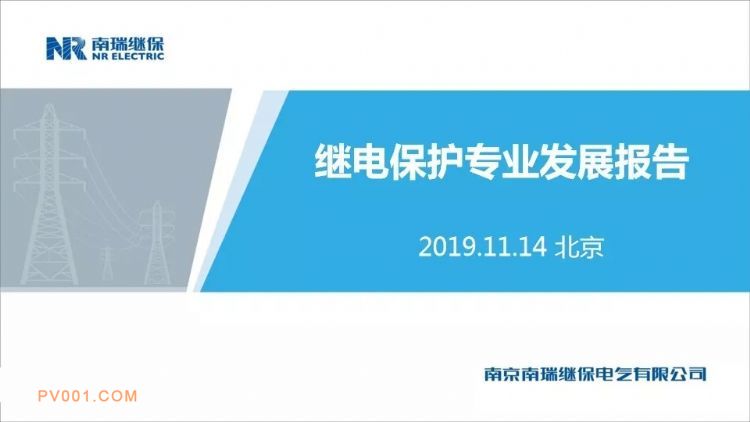 NR 南瑞继保
NR ELECTRIC

继电保护专业发展报告

2019.11.14 北京

南京南瑞继保电气有限公司

PV001.COM